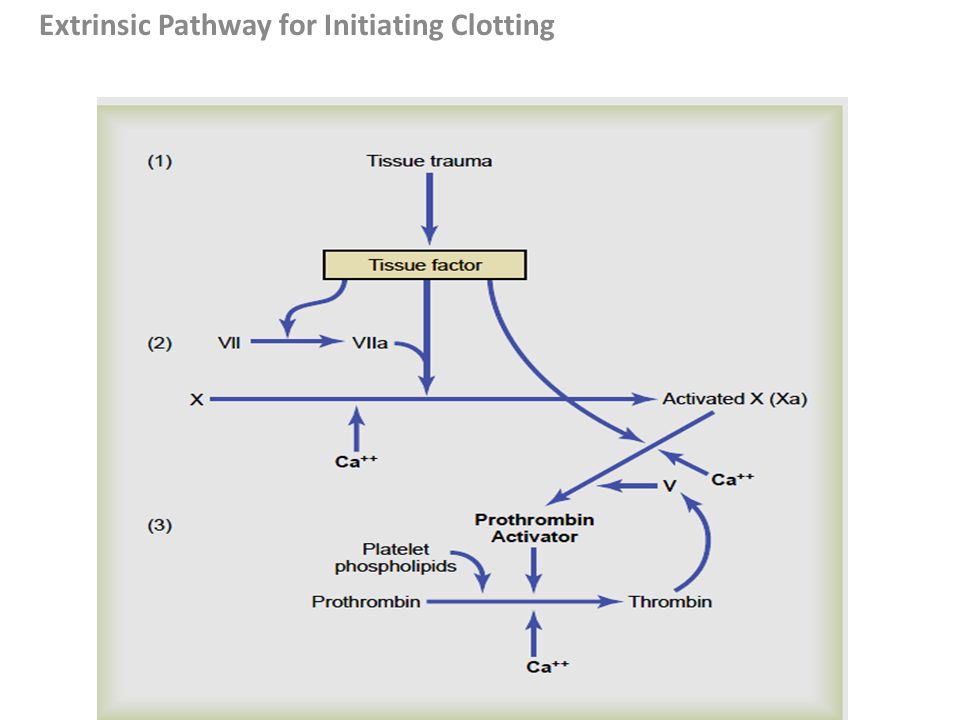 Extrinsic Pathway for Initiating Clotting

(1)

Tissue trauma

Tissue factor

(2)

VII

VIIa

X

Activated X (Xa)

$Ca^{++}$

$Ca^{++}$

V

(3)

Prothrombin Activator

Platelet phospholipids

Prothrombin

Thrombin

$Ca^{++}$